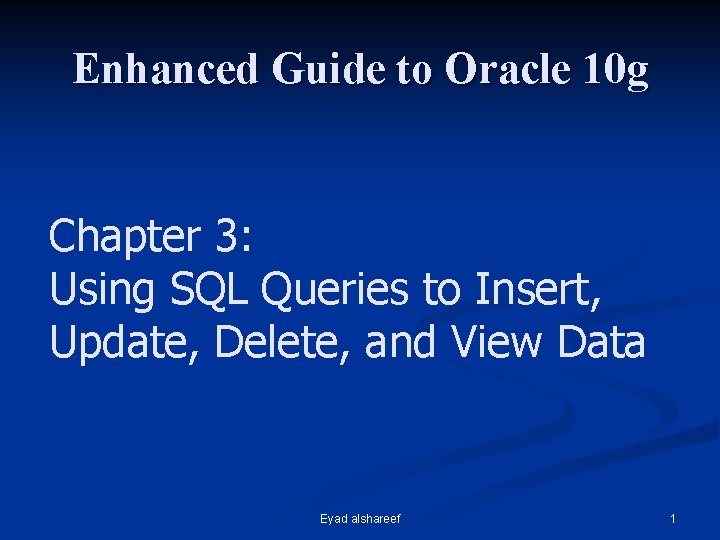 Enhanced Guide to Oracle 10g

Chapter 3:
Using SQL Queries to Insert, Update, Delete, and View Data

Eyad alshareef

1